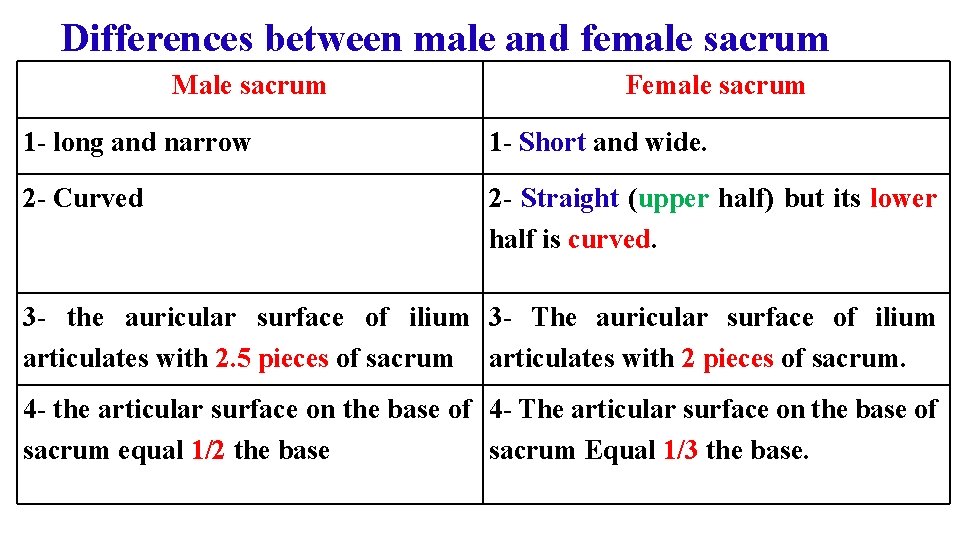 Differences between male and female sacrum

| Male sacrum | Female sacrum |
|---|---|
| 1- long and narrow | 1- Short and wide. |
| 2- Curved | 2- Straight (upper half) but its lower half is curved. |
| 3- the auricular surface of ilium articulates with 2.5 pieces of sacrum | 3- The auricular surface of ilium articulates with 2 pieces of sacrum. |
| 4- the articular surface on the base of sacrum equal 1/2 the base | 4- The articular surface on the base of sacrum Equal 1/3 the base. |